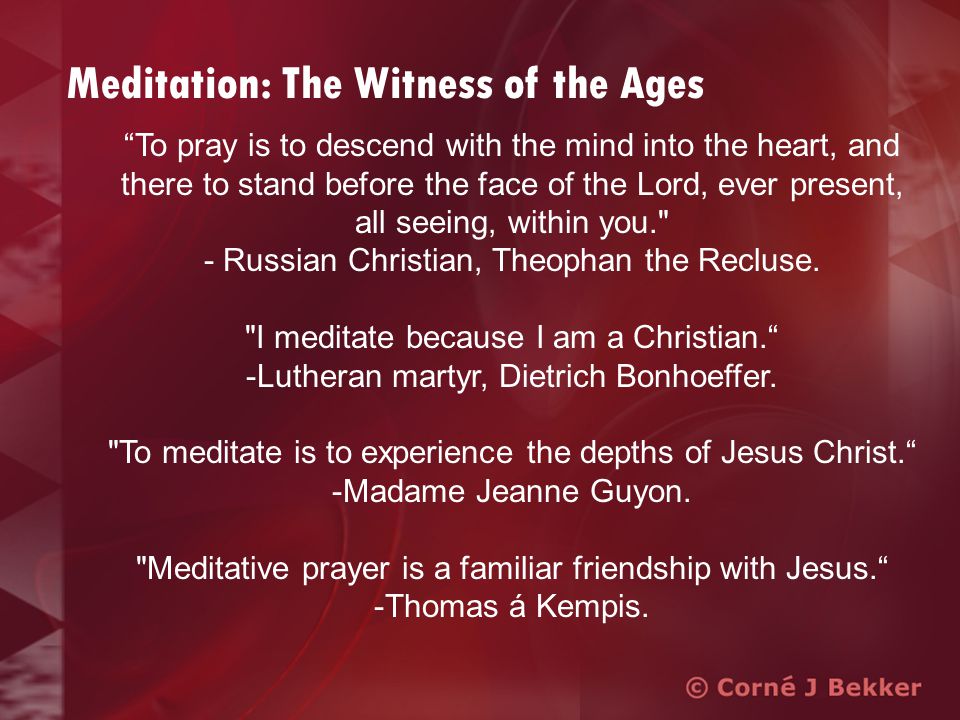 Meditation: The Witness of the Ages

“To pray is to descend with the mind into the heart, and there to stand before the face of the Lord, ever present, all seeing, within you."
- Russian Christian, Theophan the Recluse.

"I meditate because I am a Christian.“
-Lutheran martyr, Dietrich Bonhoeffer.

"To meditate is to experience the depths of Jesus Christ.“
-Madame Jeanne Guyon.

"Meditative prayer is a familiar friendship with Jesus.“
-Thomas á Kempis.

© Corné J Bekker